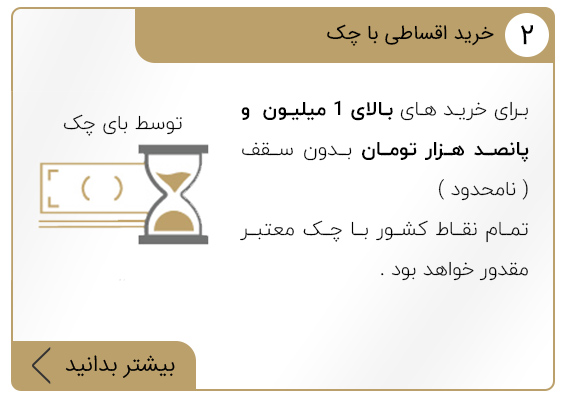 ۲ خرید اقساطی با چک

برای خرید های بالای 1 میلیون و پانصد هزار تومان بدون سقف ( نامحدود )
تمام نقاط کشور با چک معتبر مقدور خواهد بود .

توسط بای چک

بیشتر بدانید